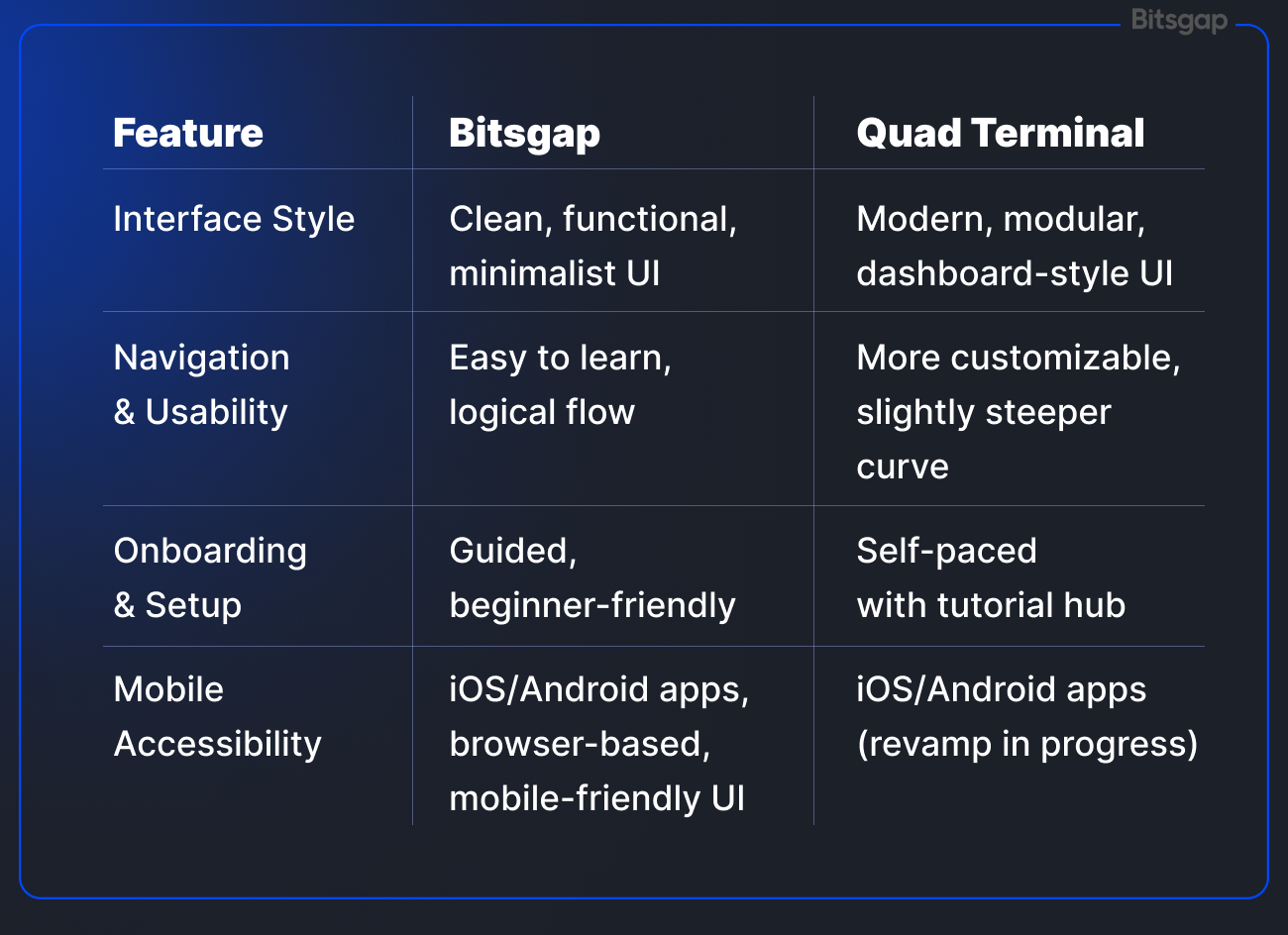 Bitsgap

| Feature | Bitsgap | Quad Terminal |
|---|---|---|
| Interface Style | Clean, functional, minimalist UI | Modern, modular, dashboard-style UI |
| Navigation & Usability | Easy to learn, logical flow | More customizable, slightly steeper curve |
| Onboarding & Setup | Guided, beginner-friendly | Self-paced with tutorial hub |
| Mobile Accessibility | iOS/Android apps, browser-based, mobile-friendly UI | iOS/Android apps (revamp in progress) |